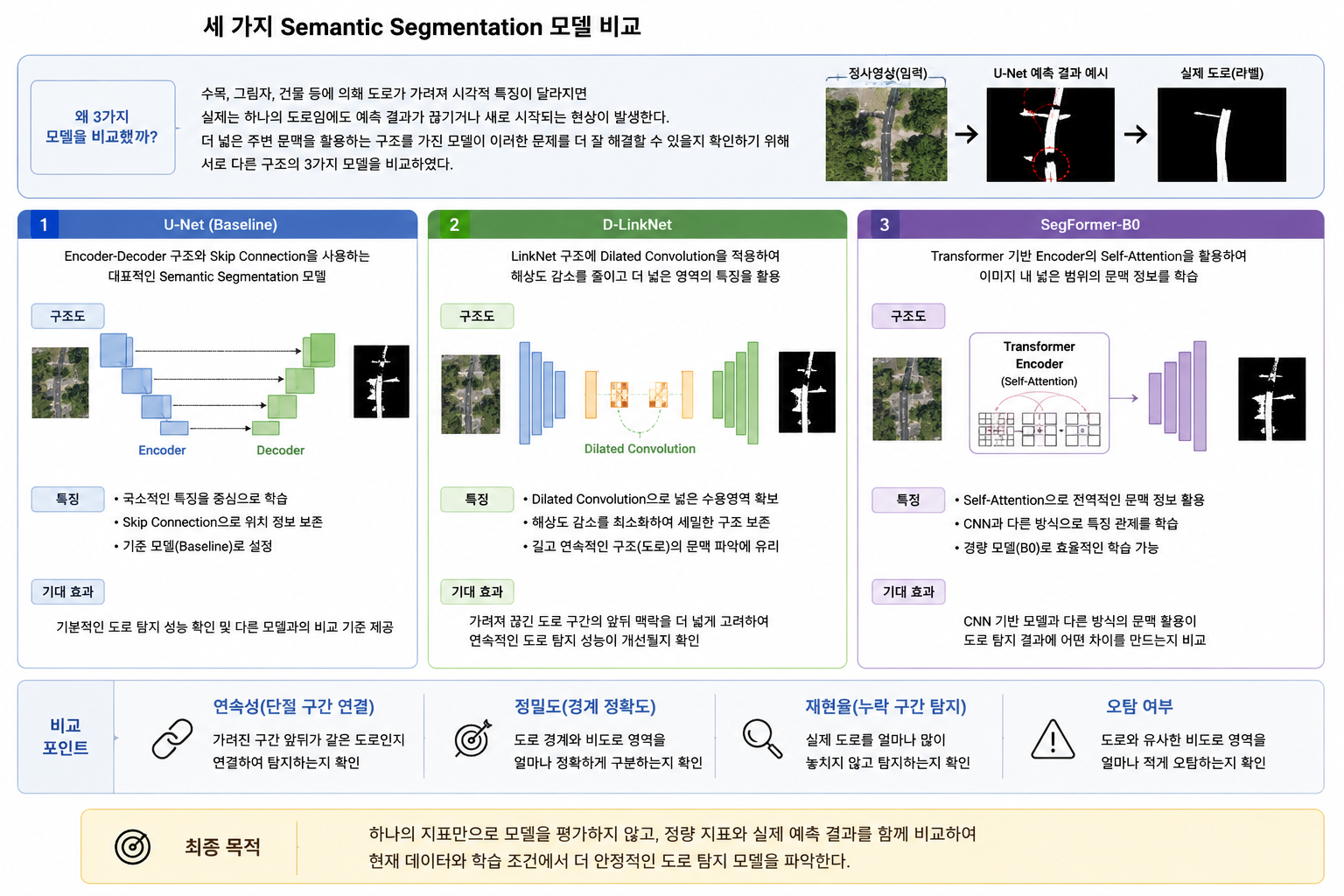 세 가지 Semantic Segmentation 모델 비교

왜 3가지 모델을 비교했까?

수목, 그림자, 건물 등에 의해 도로가 가려져 시각적 특징이 달라지면 실제는 하나의 도로임에도 예측 결과가 끊기거나 새로 시작되는 현상이 발생한다. 더 넓은 주변 문맥을 활용하는 구조를 가진 모델이 이러한 문제를 더 잘 해결할 수 있을지 확인하기 위해 서로 다른 구조의 3가지 모델을 비교하였다.

정사영상(입력)

U-Net 예측 결과 예시

실제 도로(라벨)

1 U-Net (Baseline)

Encoder-Decoder 구조와 Skip Connection을 사용하는 대표적인 Semantic Segmentation 모델

구조도

Encoder

Decoder

특징

• 국소적인 특징을 중심으로 학습
• Skip Connection으로 위치 정보 보존
• 기준 모델(Baseline)로 설정

기대 효과

기본적인 도로 탐지 성능 확인 및 다른 모델과의 비교 기준 제공

2 D-LinkNet

LinkNet 구조에 Dilated Convolution을 적용하여 해상도 감소를 줄이고 더 넓은 영역의 특징을 활용

구조도

Dilated Convolution

특징

• Dilated Convolution으로 넓은 수용영역 확보
• 해상도 감소를 최소화하여 세밀한 구조 보존
• 길고 연속적인 구조(도로)의 문맥 파악에 유리

기대 효과

가려져 끊긴 도로 구간의 앞뒤 맥락을 더 넓게 고려하여 연속적인 도로 탐지 성능이 개선될지 확인

3 SegFormer-B0

Transformer 기반 Encoder의 Self-Attention을 활용하여 이미지 내 넓은 범위의 문맥 정보를 학습

구조도

Transformer Encoder (Self-Attention)

특징

• Self-Attention으로 전역적인 문맥 정보 활용
• CNN과 다른 방식으로 특징 관계를 학습
• 경량 모델(B0)로 효율적인 학습 가능

기대 효과

CNN 기반 모델과 다른 방식의 문맥 활용이 도로 탐지 결과에 어떤 차이를 만드는지 비교

비교 포인트

연속성(단절 구간 연결)
가려진 구간 앞뒤가 같은 도로인지 연결하여 탐지하는지 확인

정밀도(경계 정확도)
도로 경계와 비도로 영역을 얼마나 정확하게 구분하는지 확인

재현율(누락 구간 탐지)
실제 도로를 얼마나 많이 놓치지 않고 탐지하는지 확인

오탐 여부
도로와 유사한 비도로 영역을 얼마나 적게 오탐하는지 확인

최종 목적

하나의 지표만으로 모델을 평가하지 않고, 정량 지표와 실제 예측 결과를 함께 비교하여 현재 데이터와 학습 조건에서 더 안정적인 도로 탐지 모델을 파악한다.